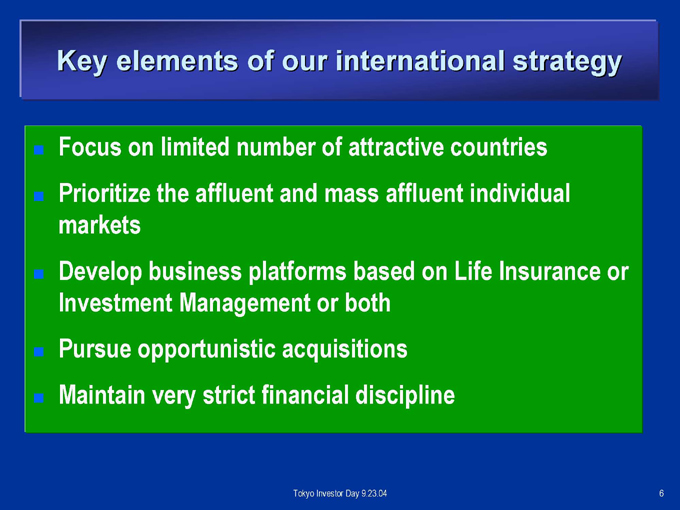 Key elements of our international strategy

- Focus on limited number of attractive countries
- Prioritize the affluent and mass affluent individual markets
- Develop business platforms based on Life Insurance or Investment Management or both
- Pursue opportunistic acquisitions
- Maintain very strict financial discipline

Tokyo Investor Day 9.23.04

6